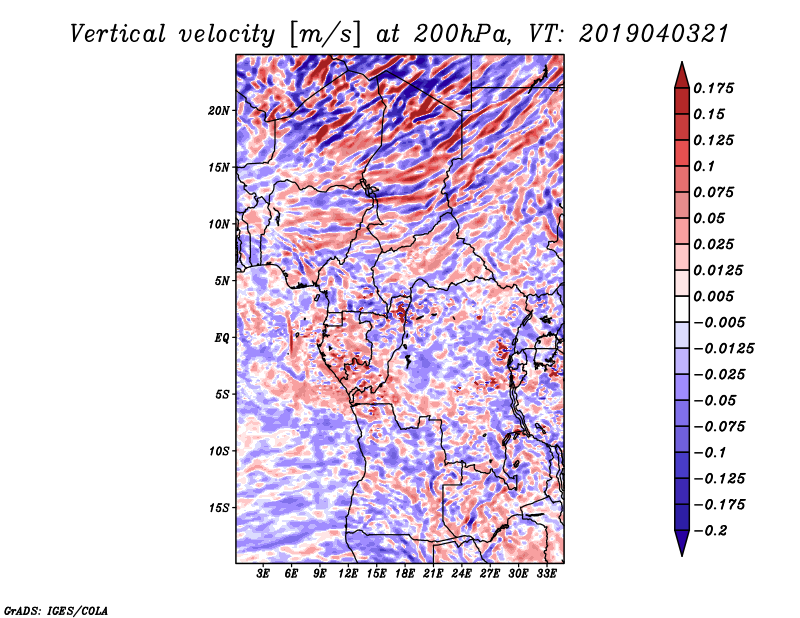 Vertical velocity [m/s] at 200hPa, VT: 2019040321

20N
15N
10N
5N
EQ
5S
10S
15S

3E 6E 9E 12E 15E 18E 21E 24E 27E 30E 33E

0.175
0.15
0.125
0.1
0.075
0.05
0.025
0.0125
0.005
−0.005
−0.0125
−0.025
−0.05
−0.075
−0.1
−0.125
−0.175
−0.2

GrADS: IGES/COLA